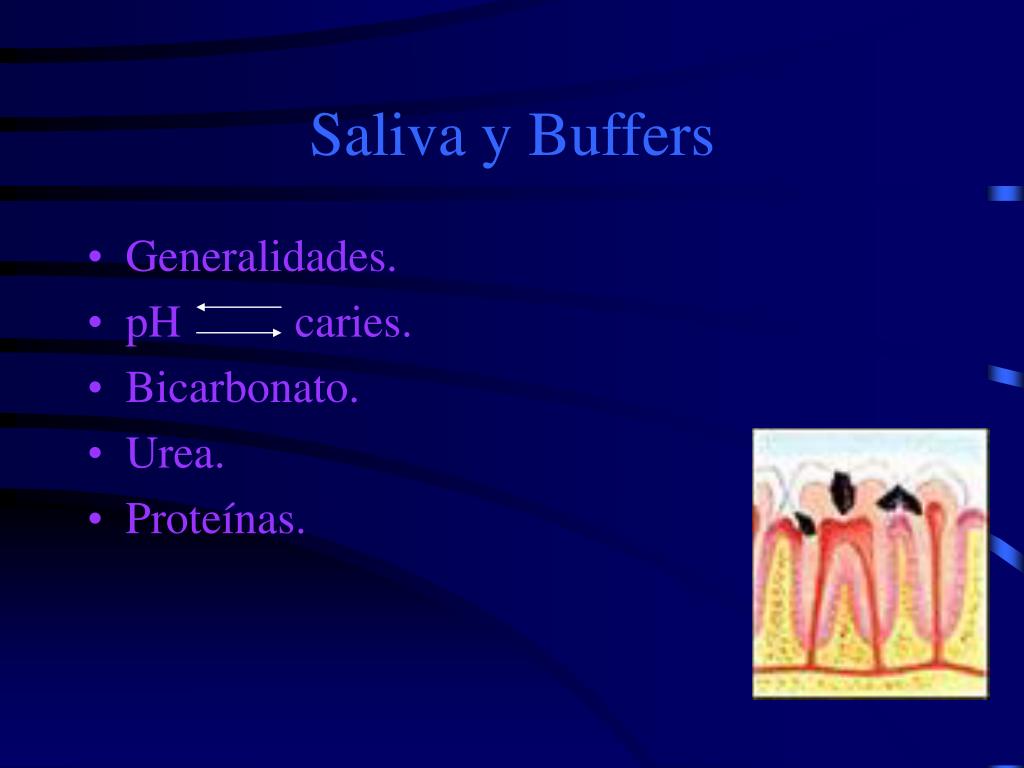 Saliva y Buffers

• Generalidades.
• pH $\rightleftarrows$ caries.
• Bicarbonato.
• Urea.
• Proteínas.